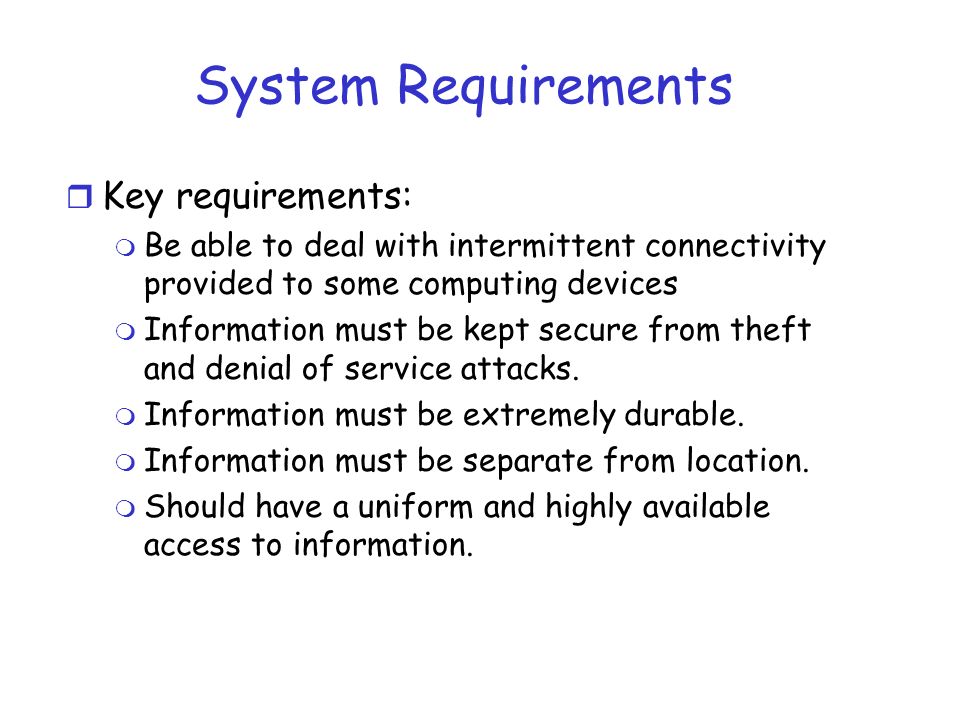 System Requirements

Key requirements:

Be able to deal with intermittent connectivity provided to some computing devices

Information must be kept secure from theft and denial of service attacks.

Information must be extremely durable.

Information must be separate from location.

Should have a uniform and highly available access to information.